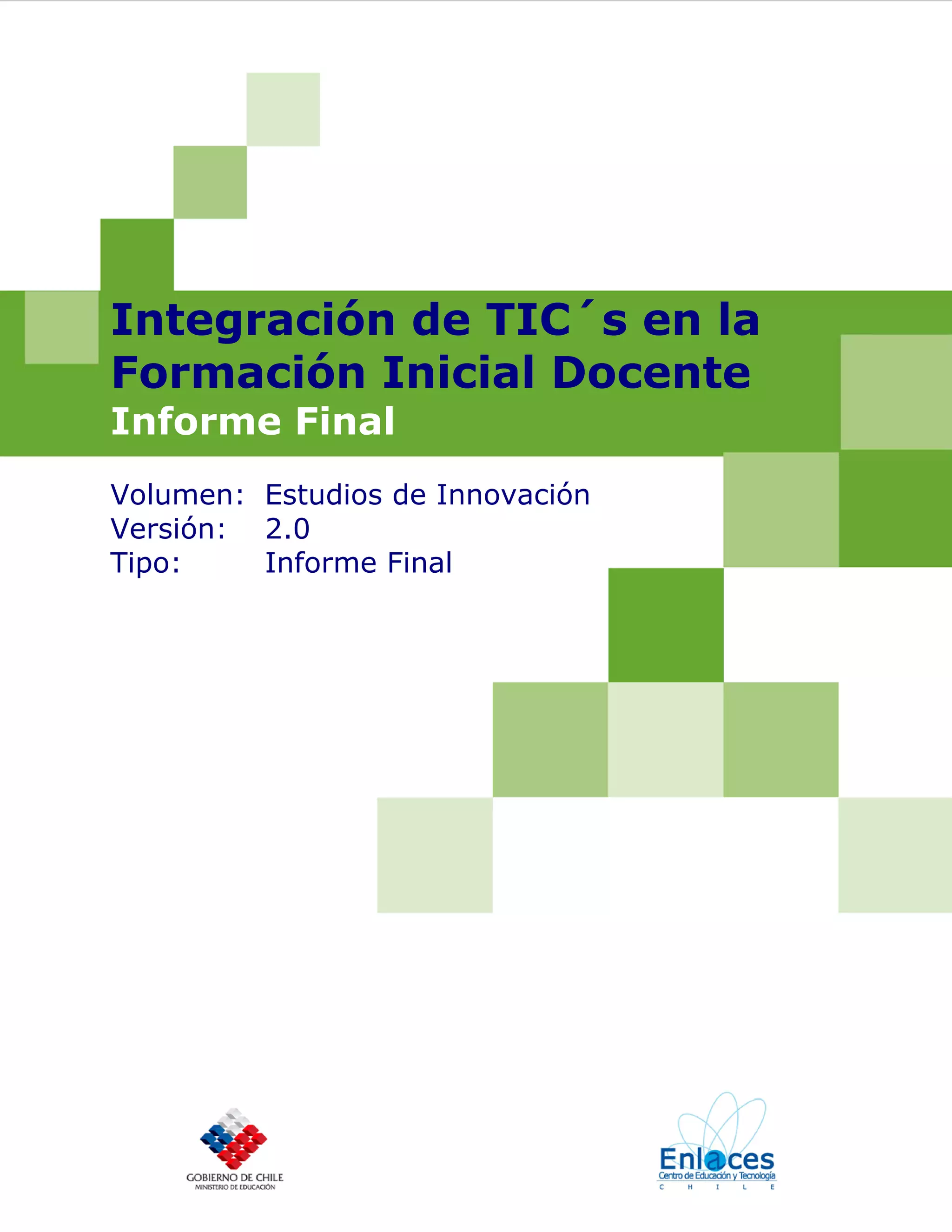 Integración de TIC´s en la Formación Inicial Docente
Informe Final

Volumen: Estudios de Innovación
Versión: 2.0
Tipo: Informe Final

GOBIERNO DE CHILE
MINISTERIO DE EDUCACIÓN

Enlaces
Centro de Educación y Tecnología
C H I L E